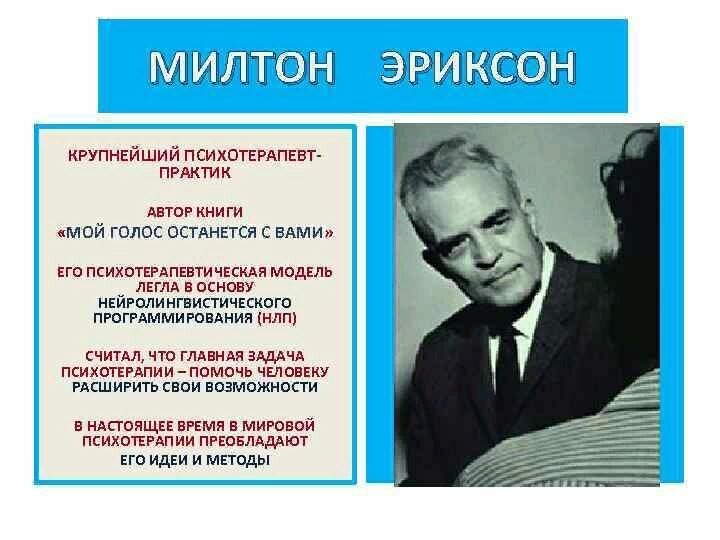 МИЛТОН ЭРИКСОН

КРУПНЕЙШИЙ ПСИХОТЕРАПЕВТ-ПРАКТИК

АВТОР КНИГИ
«МОЙ ГОЛОС ОСТАНЕТСЯ С ВАМИ»

ЕГО ПСИХОТЕРАПЕВТИЧЕСКАЯ МОДЕЛЬ ЛЕГЛА В ОСНОВУ НЕЙРОЛИНГВИСТИЧЕСКОГО ПРОГРАММИРОВАНИЯ (НЛП)

СЧИТАЛ, ЧТО ГЛАВНАЯ ЗАДАЧА ПСИХОТЕРАПИИ – ПОМОЧЬ ЧЕЛОВЕКУ РАСШИРИТЬ СВОИ ВОЗМОЖНОСТИ

В НАСТОЯЩЕЕ ВРЕМЯ В МИРОВОЙ ПСИХОТЕРАПИИ ПРЕОБЛАДАЮТ ЕГО ИДЕИ И МЕТОДЫ